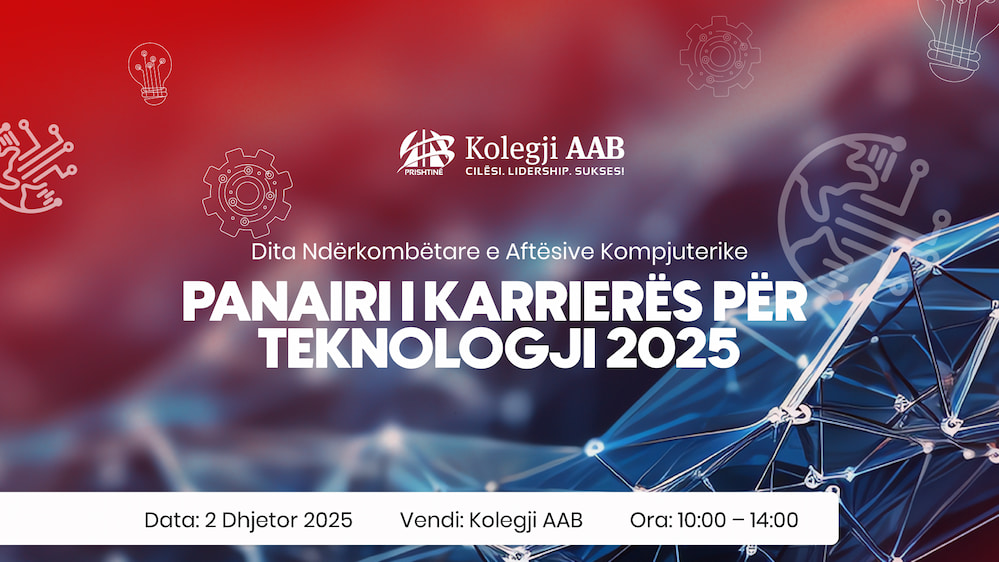 AAB PRISHTINË Kolegji AAB
CILËSI. LIDERSHIP. SUKSESI

Dita Ndërkombëtare e Aftësive Kompjuterike

PANAIRI I KARRIERËS PËR TEKNOLOGJI 2025

Data: 2 Dhjetor 2025 Vendi: Kolegji AAB Ora: 10:00 – 14:00